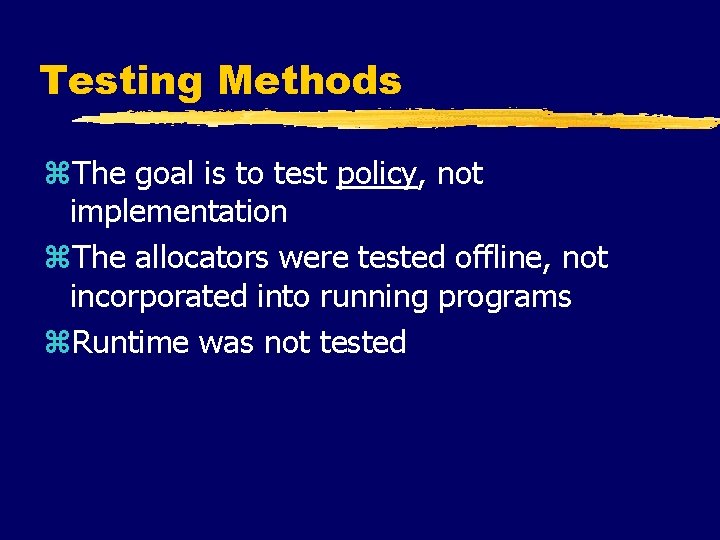 Testing Methods

⌘The goal is to test policy, not implementation

⌘The allocators were tested offline, not incorporated into running programs

⌘Runtime was not tested